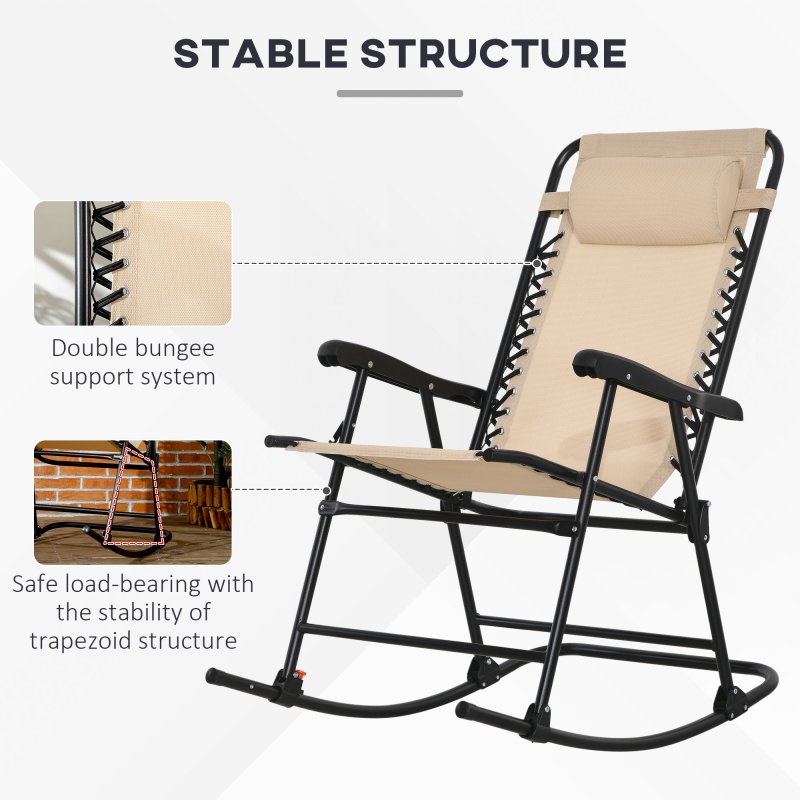 STABLE STRUCTURE

Double bungee support system

Safe load-bearing with the stability of trapezoid structure